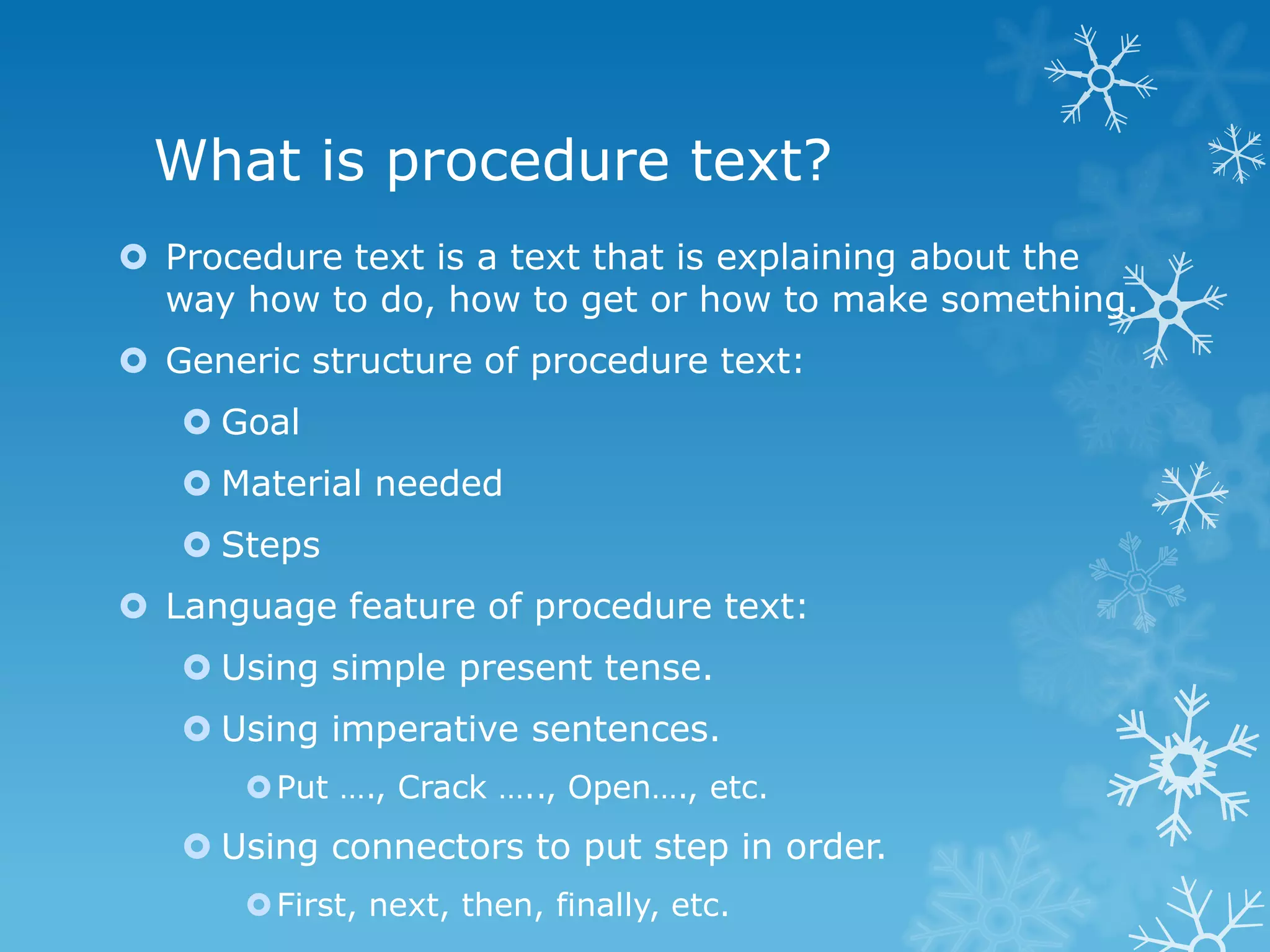 What is procedure text?

Procedure text is a text that is explaining about the way how to do, how to get or how to make something.

Generic structure of procedure text:

Goal

Material needed

Steps

Language feature of procedure text:

Using simple present tense.

Using imperative sentences.

Put …., Crack ….., Open…., etc.

Using connectors to put step in order.

First, next, then, finally, etc.